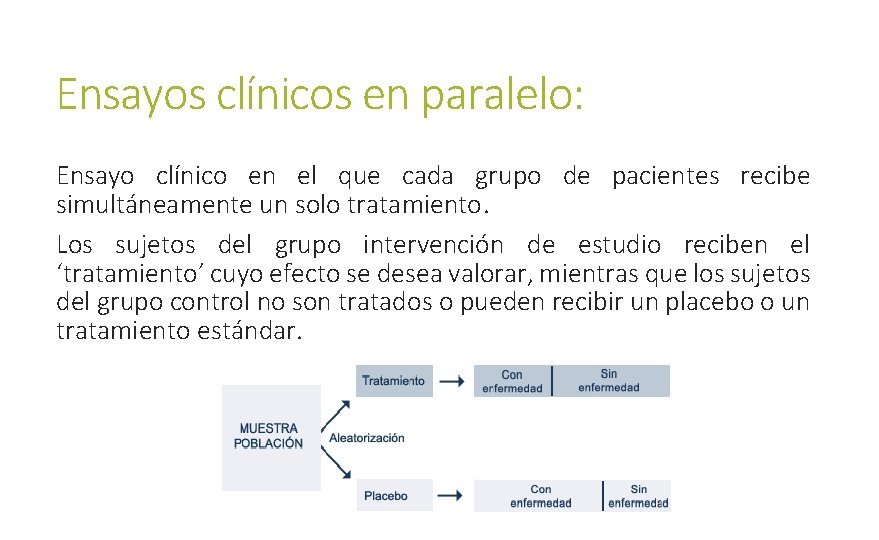 Ensayos clínicos en paralelo:

Ensayo clínico en el que cada grupo de pacientes recibe simultáneamente un solo tratamiento.

Los sujetos del grupo intervención de estudio reciben el ‘tratamiento’ cuyo efecto se desea valorar, mientras que los sujetos del grupo control no son tratados o pueden recibir un placebo o un tratamiento estándar.

MUESTRA POBLACIÓN

Aleatorización

Tratamiento

Con enfermedad

Sin enfermedad

Placebo

Con enfermedad

Sin enfermedad